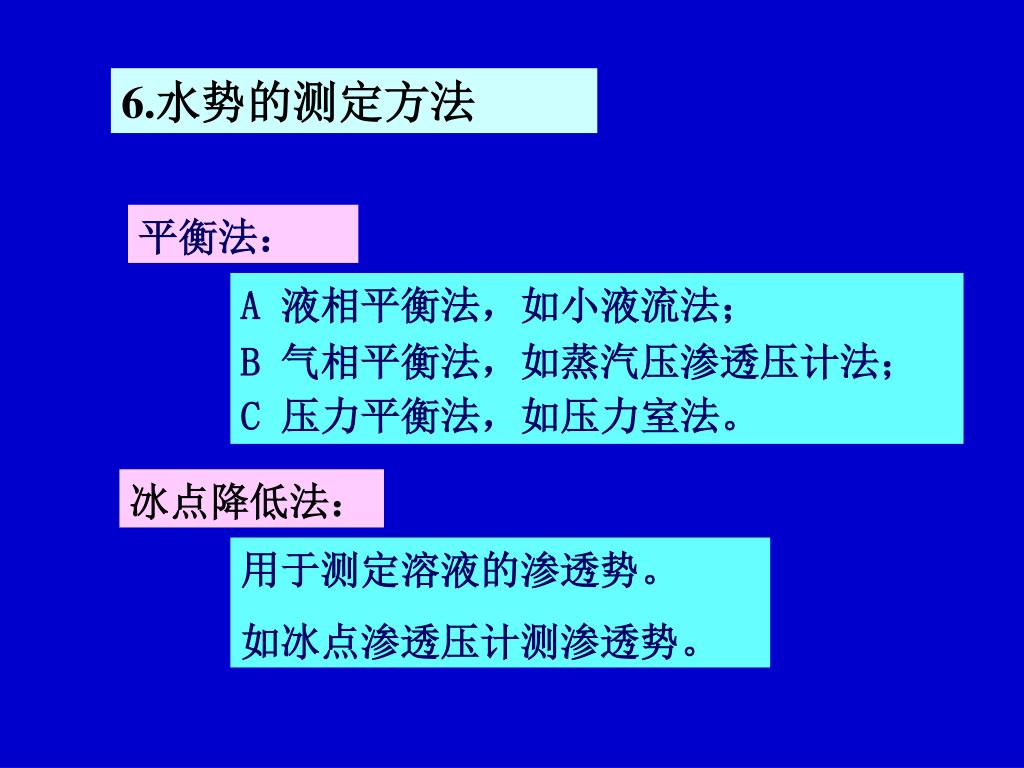 6.水势的测定方法

平衡法：

A 液相平衡法，如小液流法；
B 气相平衡法，如蒸汽压渗透压计法；
C 压力平衡法，如压力室法。

冰点降低法：

用于测定溶液的渗透势。
如冰点渗透压计测渗透势。